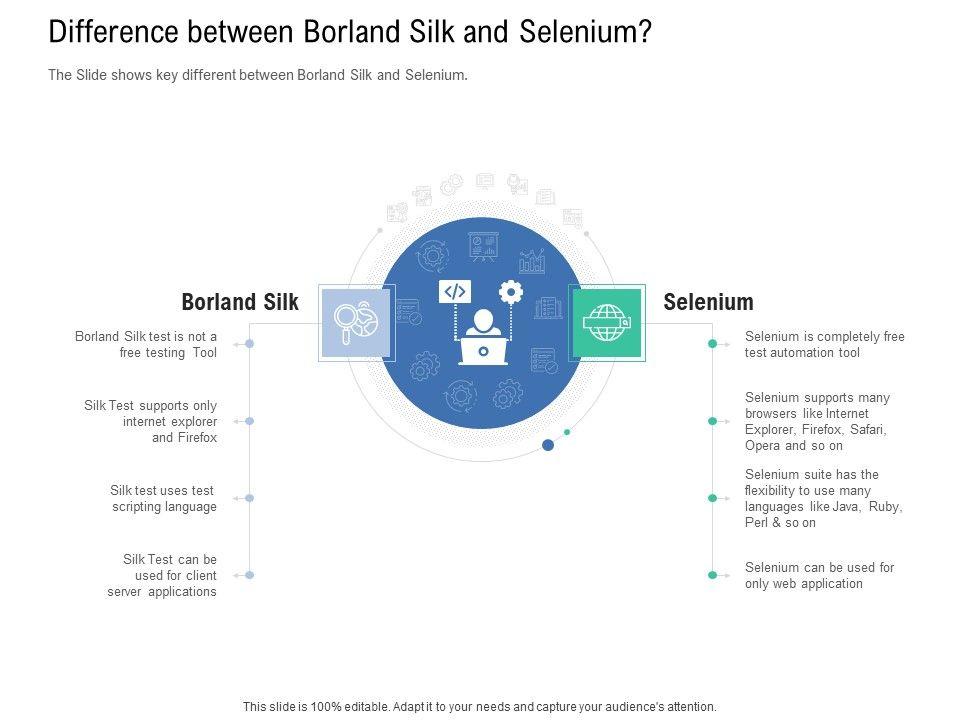 Difference between Borland Silk and Selenium?

The Slide shows key different between Borland Silk and Selenium.

Borland Silk

Borland Silk test is not a free testing Tool

Silk Test supports only internet explorer and Firefox

Silk test uses test scripting language

Silk Test can be used for client server applications

Selenium

Selenium is completely free test automation tool

Selenium supports many browsers like Internet Explorer, Firefox, Safari, Opera and so on

Selenium suite has the flexibility to use many languages like Java, Ruby, Perl & so on

Selenium can be used for only web application

This slide is 100% editable. Adapt it to your needs and capture your audience's attention.